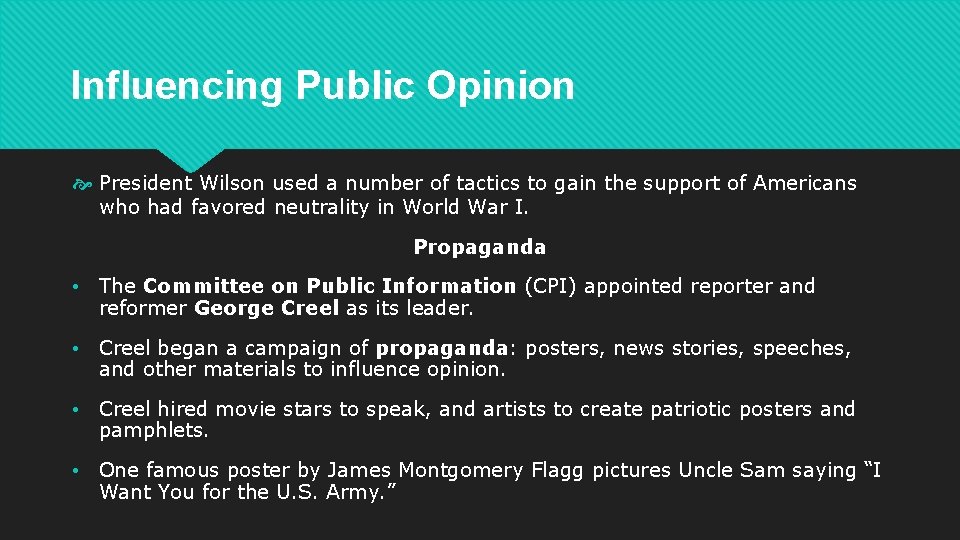 Influencing Public Opinion

President Wilson used a number of tactics to gain the support of Americans who had favored neutrality in World War I.

Propaganda

• The Committee on Public Information (CPI) appointed reporter and reformer George Creel as its leader.

• Creel began a campaign of propaganda: posters, news stories, speeches, and other materials to influence opinion.

• Creel hired movie stars to speak, and artists to create patriotic posters and pamphlets.

• One famous poster by James Montgomery Flagg pictures Uncle Sam saying “I Want You for the U.S. Army.”